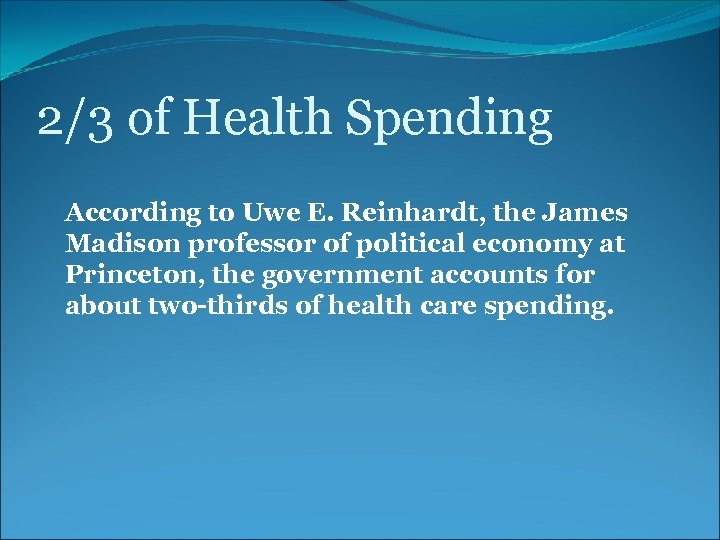 2/3 of Health Spending

According to Uwe E. Reinhardt, the James Madison professor of political economy at Princeton, the government accounts for about two-thirds of health care spending.